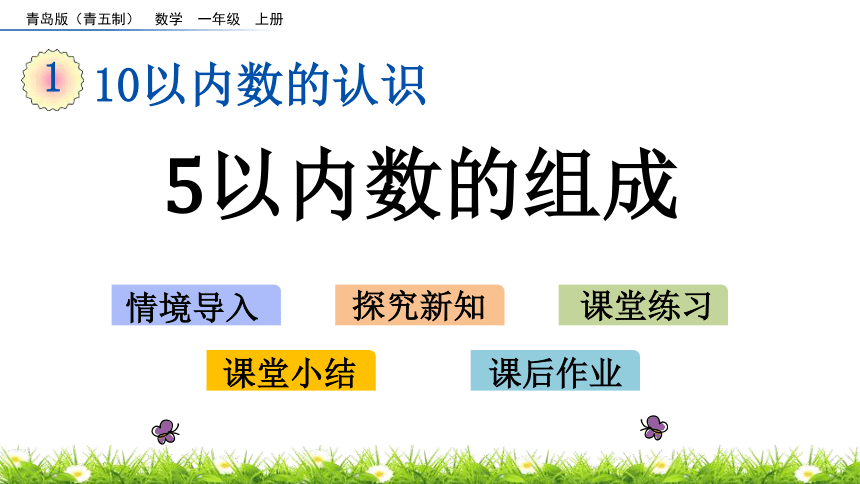 青岛版（青五制） 数学 一年级 上册

1 10以内数的认识

5以内数的组成

情境导入

探究新知

课堂练习

课堂小结

课后作业